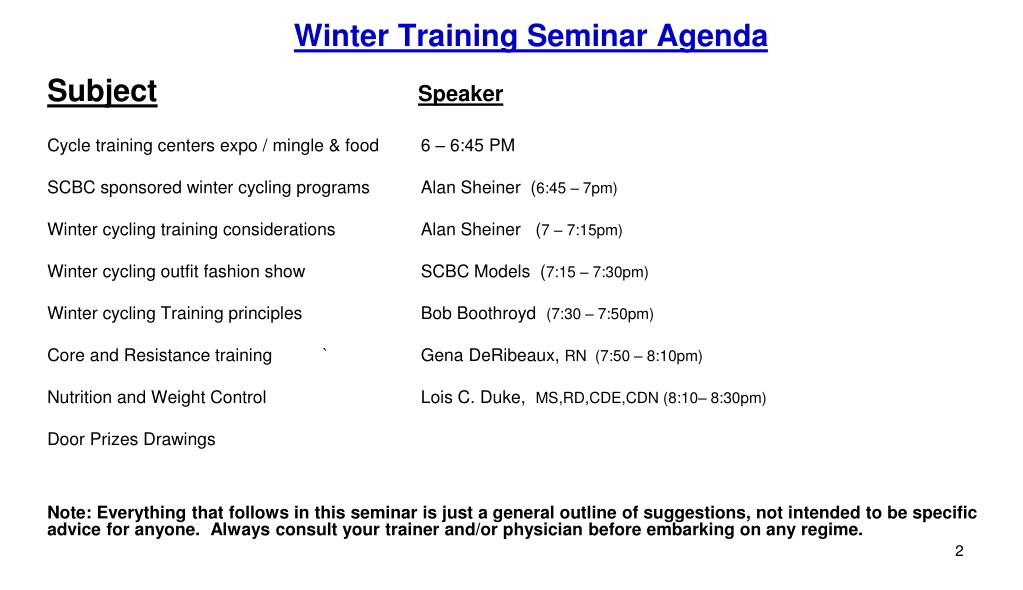 Winter Training Seminar Agenda

| Subject | Speaker |
|---|---|
| Cycle training centers expo / mingle & food | 6 – 6:45 PM |
| SCBC sponsored winter cycling programs | Alan Sheiner (6:45 – 7pm) |
| Winter cycling training considerations | Alan Sheiner (7 – 7:15pm) |
| Winter cycling outfit fashion show | SCBC Models (7:15 – 7:30pm) |
| Winter cycling Training principles | Bob Boothroyd (7:30 – 7:50pm) |
| Core and Resistance training ` | Gena DeRibeaux, RN (7:50 – 8:10pm) |
| Nutrition and Weight Control | Lois C. Duke, MS,RD,CDE,CDN (8:10– 8:30pm) |
| Door Prizes Drawings | |

Note: Everything that follows in this seminar is just a general outline of suggestions, not intended to be specific advice for anyone. Always consult your trainer and/or physician before embarking on any regime.

2